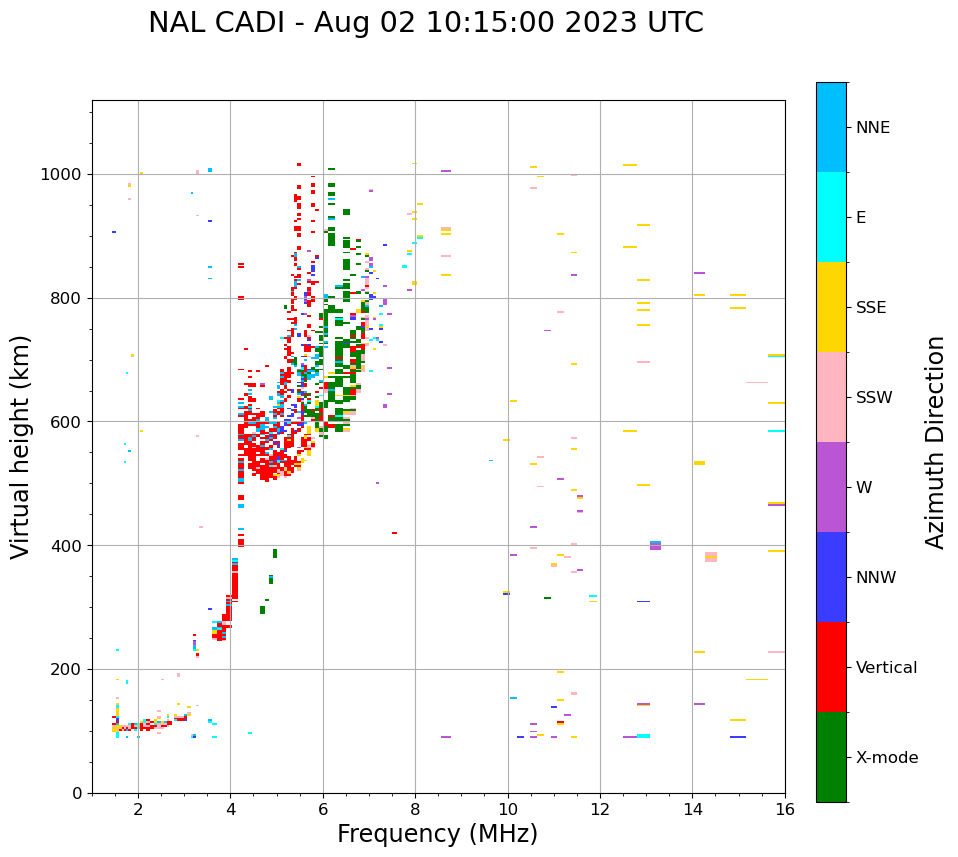 NAL CADI - Aug 02 10:15:00 2023 UTC

Virtual height (km)

1000
800
600
400
200
0

2
4
6
8
10
12
14
16

Frequency (MHz)

NNE
E
SSE
SSW
W
NNW
Vertical
X-mode

Azimuth Direction